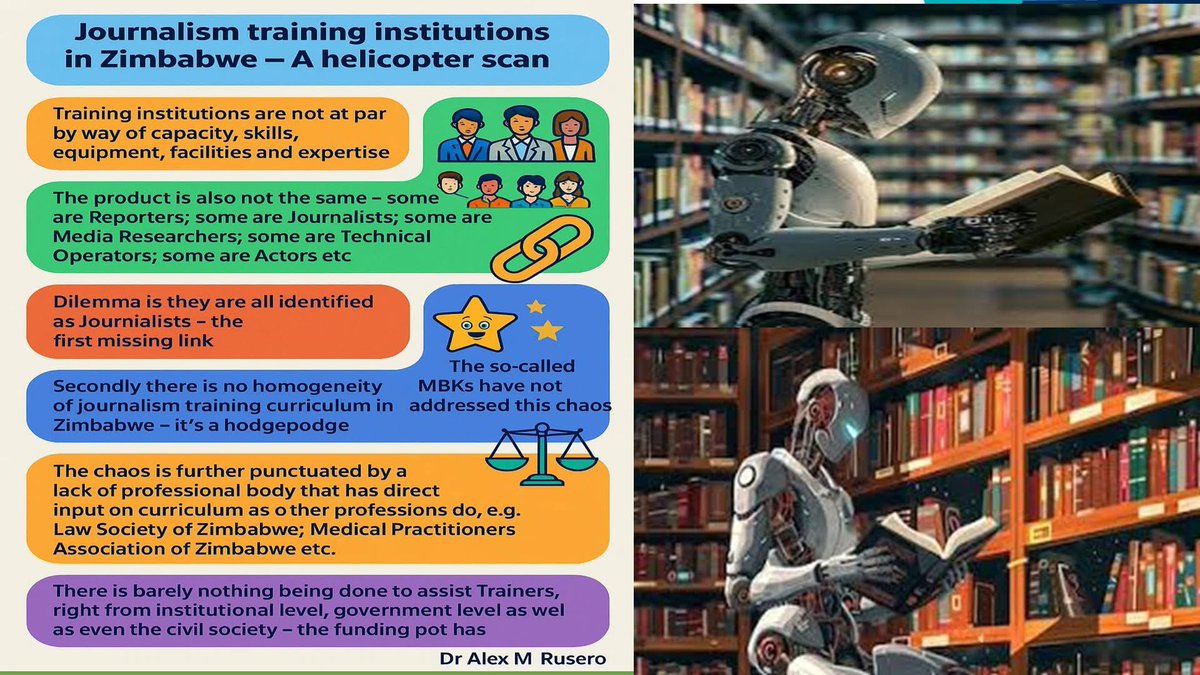 Journalism training institutions in Zimbabwe – A helicopter scan

Training institutions are not at par by way of capacity, skills, equipment, facilities and expertise

The product is also not the same – some are Reporters; some are Journalists; some are Media Researchers; some are Technical Operators; some are Actors etc

Dilemma is they are all identified as Journalists – the first missing link

The so-called MBKs have not addressed this chaos

Secondly there is no homogeneity of journalism training curriculum in Zimbabwe – it's a hodgepodge

The chaos is further punctuated by a lack of professional body that has direct input on curriculum as o ther professions do, e.g. Law Society of Zimbabwe; Medical Practitioners Association of Zimbabwe etc.

There is barely nothing being done to assist Trainers, right from institutional level, government level as wel as even the civil society – the funding pot has

Dr Alex M Rusero